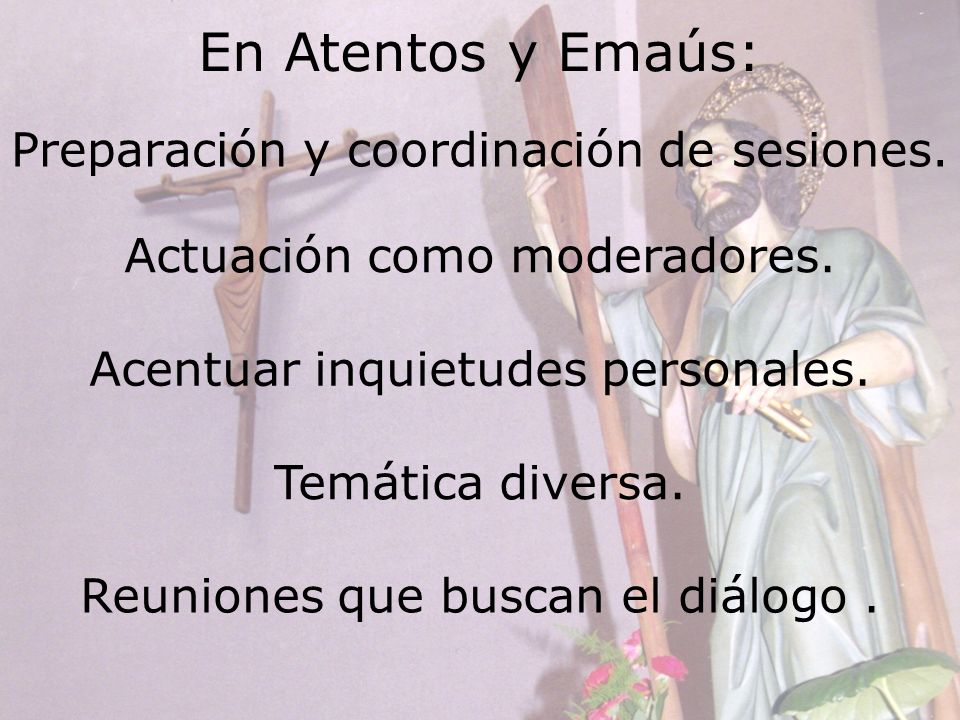 En Atentos y Emaús:

Preparación y coordinación de sesiones.

Actuación como moderadores.

Acentuar inquietudes personales.

Temática diversa.

Reuniones que buscan el diálogo .